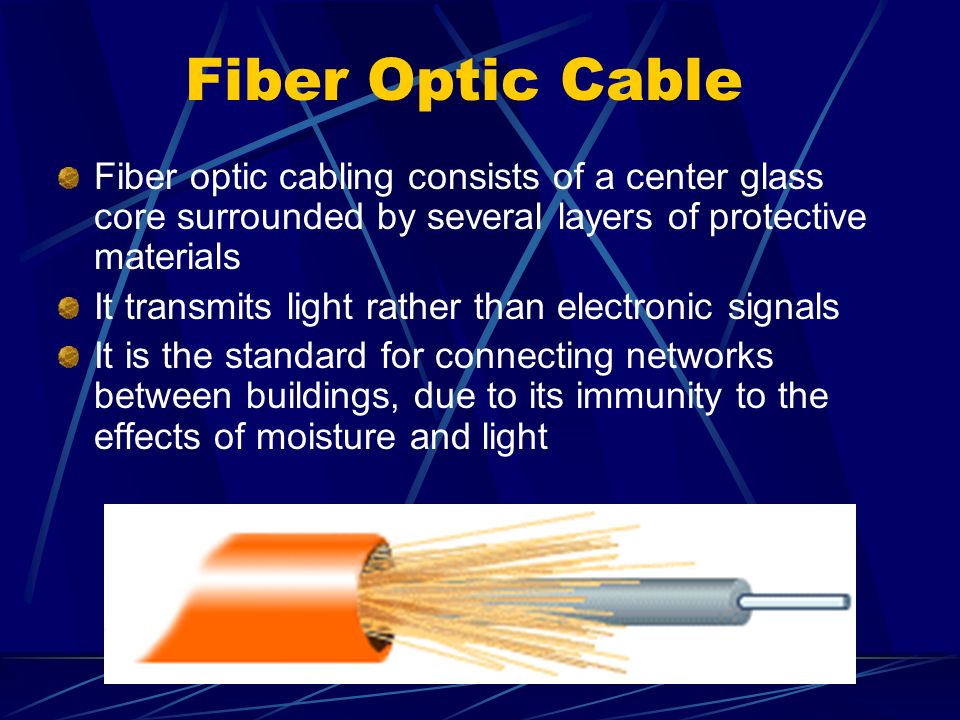 Fiber Optic Cable

Fiber optic cabling consists of a center glass core surrounded by several layers of protective materials

It transmits light rather than electronic signals

It is the standard for connecting networks between buildings, due to its immunity to the effects of moisture and light